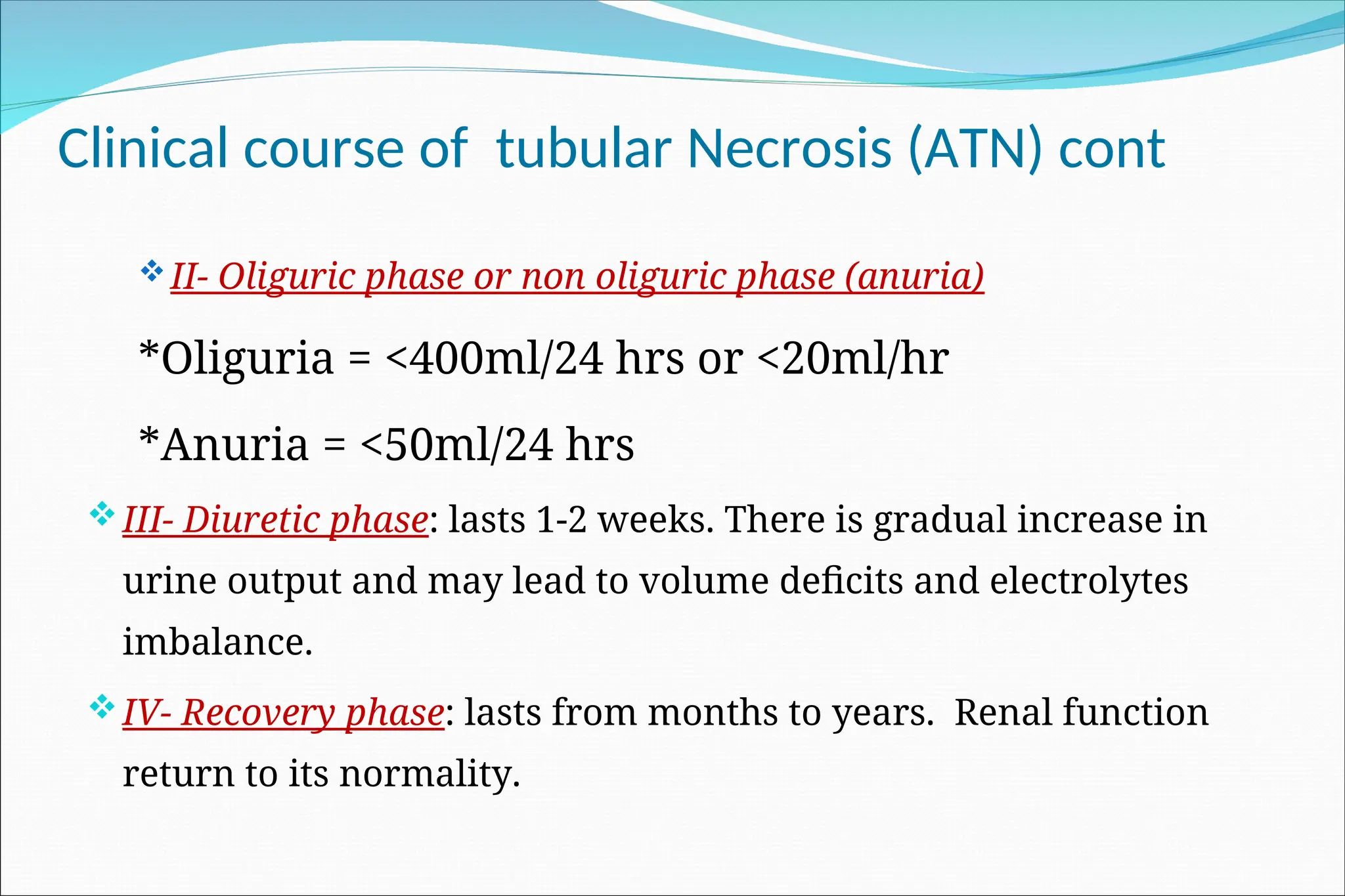 Clinical course of  tubular Necrosis (ATN) cont

❖ II- Oliguric phase or non oliguric phase (anuria)

*Oliguria = <400ml/24 hrs or <20ml/hr

*Anuria = <50ml/24 hrs

❖ III- Diuretic phase: lasts 1-2 weeks. There is gradual increase in urine output and may lead to volume deficits and electrolytes imbalance.

❖ IV- Recovery phase: lasts from months to years.  Renal function return to its normality.